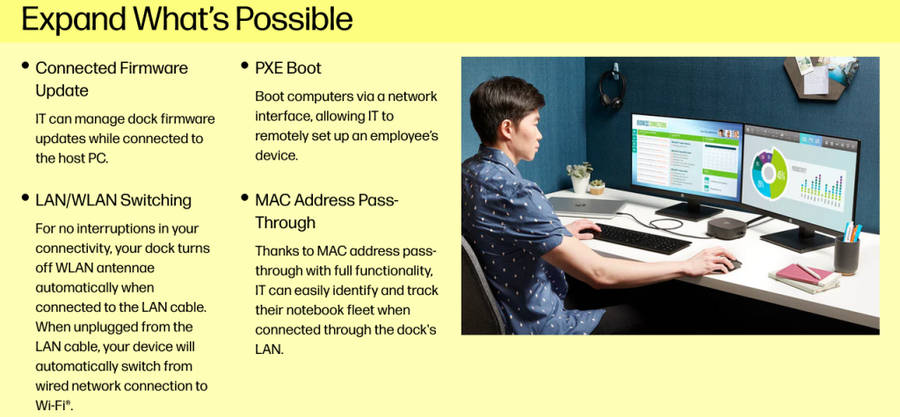 Expand What's Possible

• Connected Firmware Update

IT can manage dock firmware updates while connected to the host PC.

• LAN/WLAN Switching

For no interruptions in your connectivity, your dock turns off WLAN antennae automatically when connected to the LAN cable. When unplugged from the LAN cable, your device will automatically switch from wired network connection to Wi-Fi®.

• PXE Boot

Boot computers via a network interface, allowing IT to remotely set up an employee's device.

• MAC Address Pass-Through

Thanks to MAC address pass-through with full functionality, IT can easily identify and track their notebook fleet when connected through the dock's LAN.